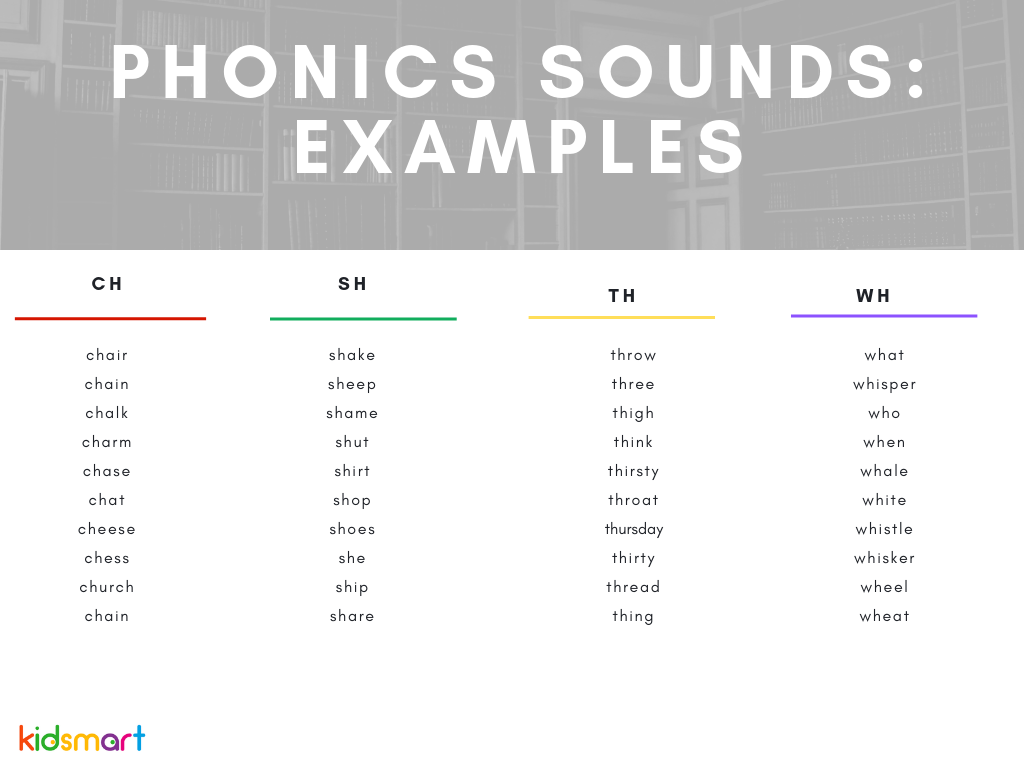 PHONICS SOUNDS: EXAMPLES

| CH | SH | TH | WH |
|---|---|---|---|
| chair | shake | throw | what |
| chain | sheep | three | whisper |
| chalk | shame | thigh | who |
| charm | shut | think | when |
| chase | shirt | thirsty | whale |
| chat | shop | throat | white |
| cheese | shoes | thursday | whistle |
| chess | she | thirty | whisker |
| church | ship | thread | wheel |
| chain | share | thing | wheat |

kidsmart